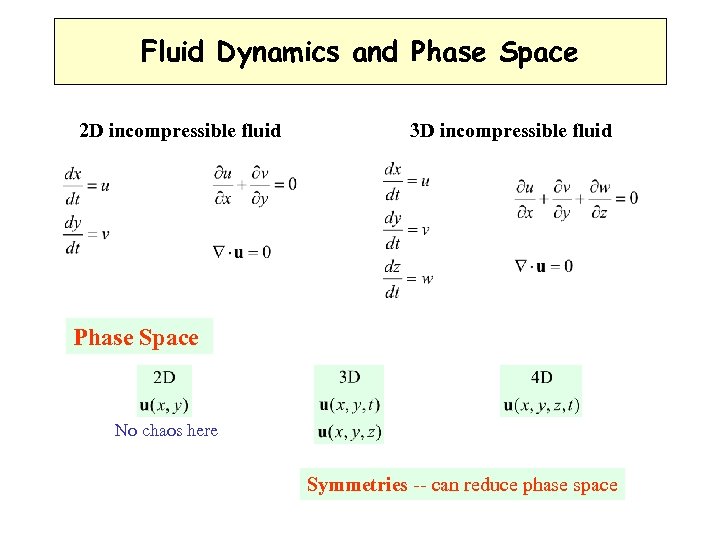 Fluid Dynamics and Phase Space

2D incompressible fluid

$\frac{dx}{dt} = u$

$\frac{dy}{dt} = v$

$\frac{\partial u}{\partial x} + \frac{\partial v}{\partial y} = 0$

$\nabla \cdot \mathbf{u} = 0$

3D incompressible fluid

$\frac{dx}{dt} = u$

$\frac{dy}{dt} = v$

$\frac{dz}{dt} = w$

$\frac{\partial u}{\partial x} + \frac{\partial v}{\partial y} + \frac{\partial w}{\partial z} = 0$

$\nabla \cdot \mathbf{u} = 0$

Phase Space

2D
$\mathbf{u}(x, y)$
No chaos here

3D
$\mathbf{u}(x, y, t)$
$\mathbf{u}(x, y, z)$

4D
$\mathbf{u}(x, y, z, t)$

Symmetries -- can reduce phase space